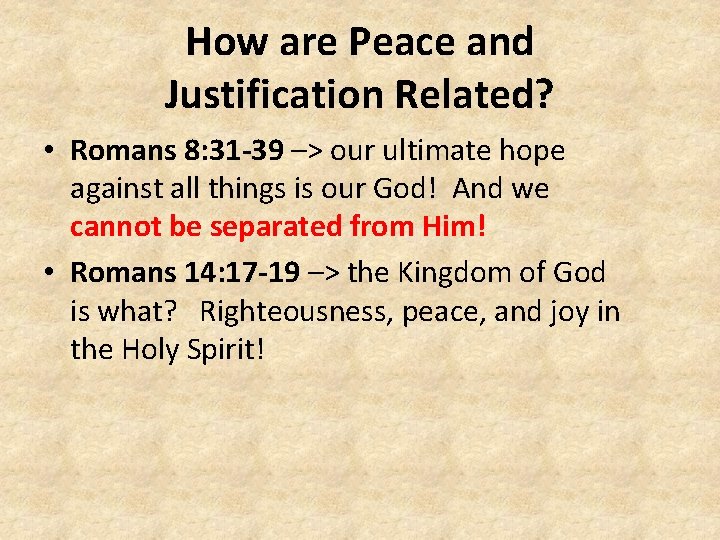 How are Peace and Justification Related?

• Romans 8:31-39 –> our ultimate hope against all things is our God! And we cannot be separated from Him!

• Romans 14:17-19 –> the Kingdom of God is what? Righteousness, peace, and joy in the Holy Spirit!